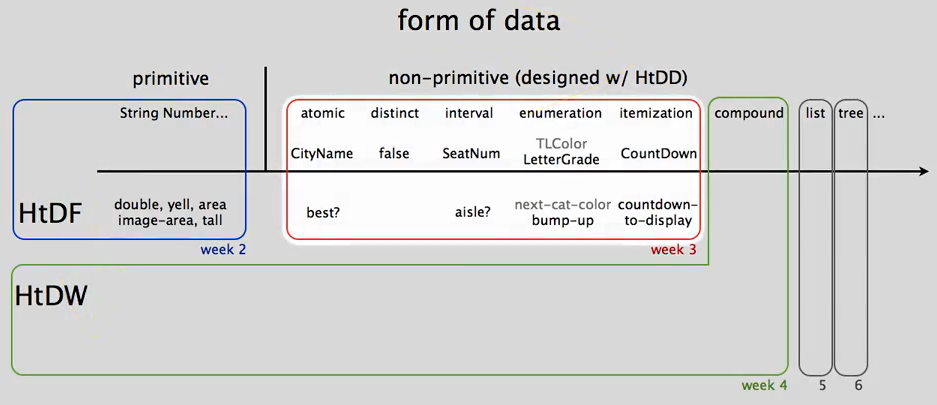 form of data

primitive

non-primitive (designed w/ HtDD)

String Number...

atomic distinct interval enumeration itemization

compound list tree ...

CityName false SeatNum TLColor LetterGrade CountDown

HtDF

double, yell, area image-area, tall

best? aisle? next-cat-color bump-up countdown-to-display

week 2

week 3

HtDW

week 4 5 6